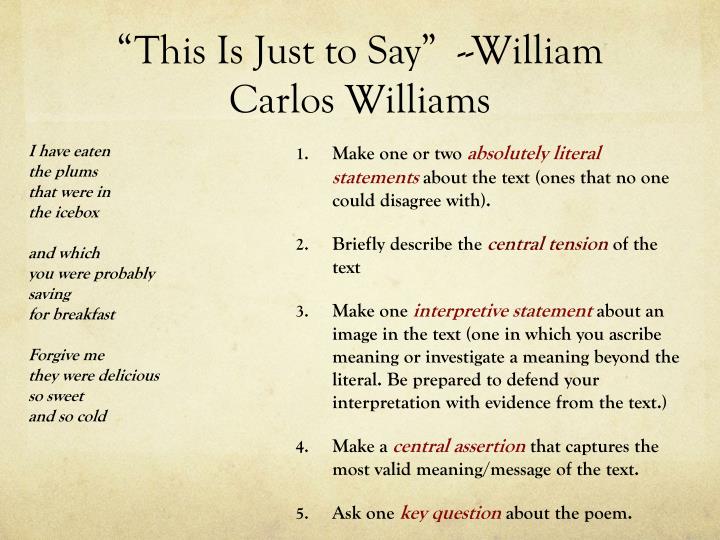 “This Is Just to Say” --William Carlos Williams

I have eaten
the plums
that were in
the icebox

and which
you were probably
saving
for breakfast

Forgive me
they were delicious
so sweet
and so cold

1. Make one or two absolutely literal statements about the text (ones that no one could disagree with).

2. Briefly describe the central tension of the text

3. Make one interpretive statement about an image in the text (one in which you ascribe meaning or investigate a meaning beyond the literal. Be prepared to defend your interpretation with evidence from the text.)

4. Make a central assertion that captures the most valid meaning/message of the text.

5. Ask one key question about the poem.